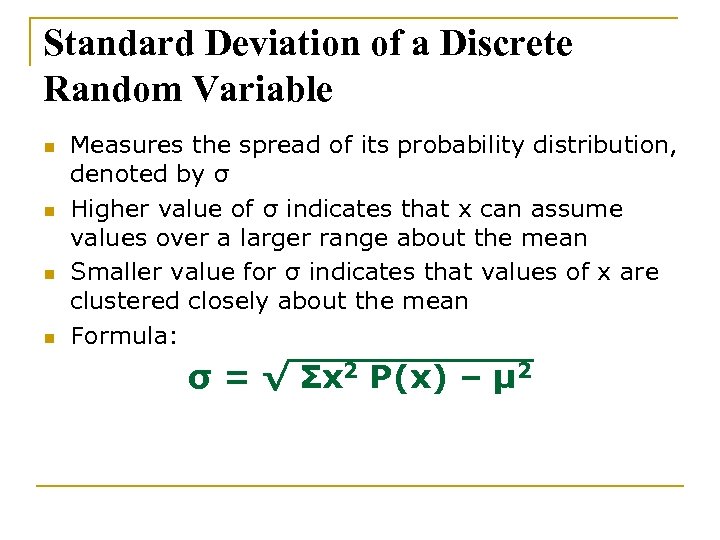 Standard Deviation of a Discrete Random Variable

- Measures the spread of its probability distribution, denoted by σ
- Higher value of σ indicates that x can assume values over a larger range about the mean
- Smaller value for σ indicates that values of x are clustered closely about the mean
- Formula:

$\sigma = \sqrt{\Sigma x^2 P(x) - \mu^2}$